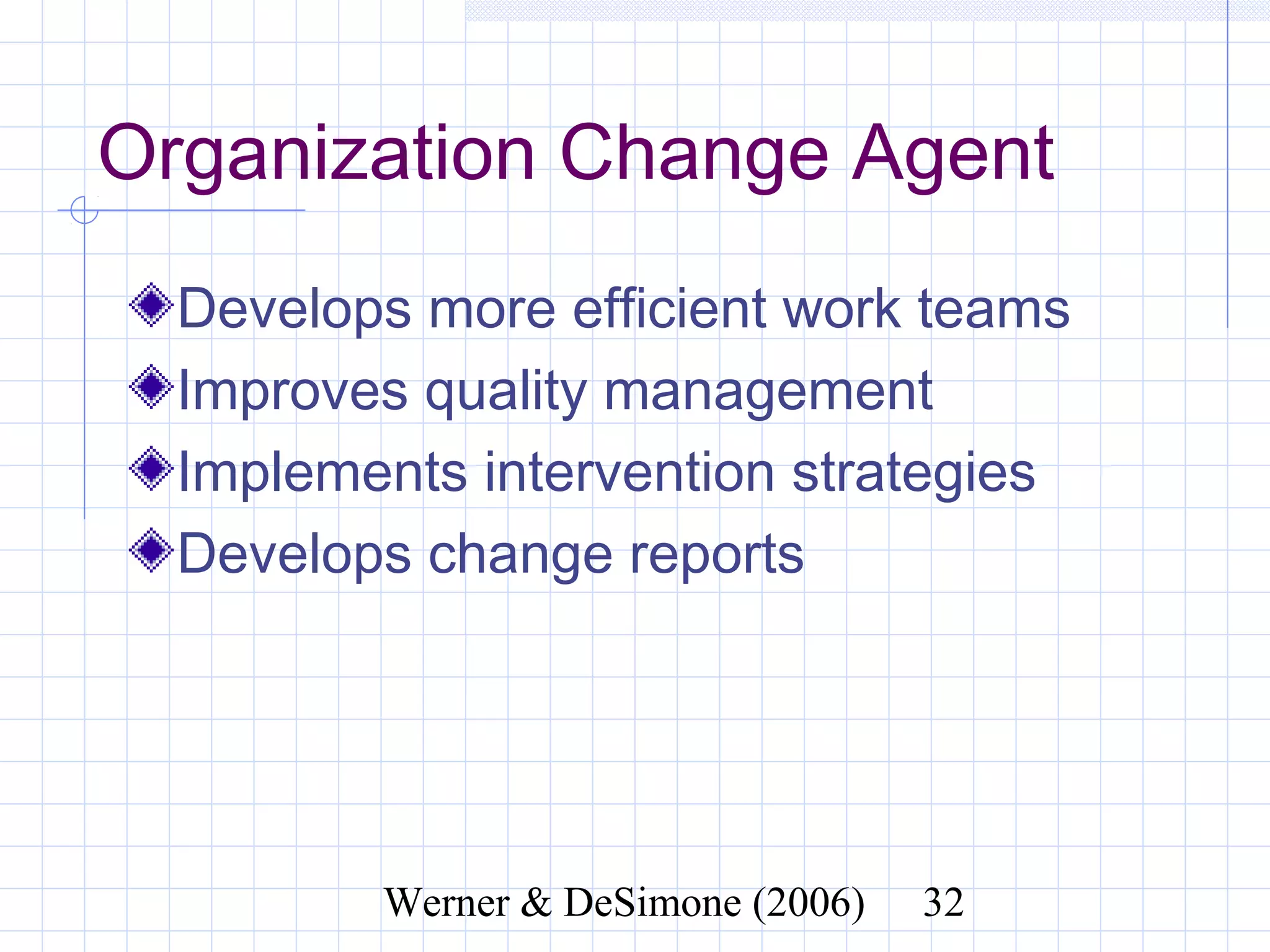 Organization Change Agent

Develops more efficient work teams

Improves quality management

Implements intervention strategies

Develops change reports

Werner & DeSimone (2006) 32